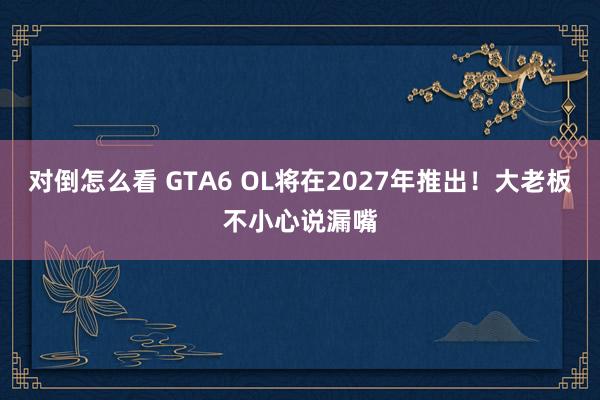 对倒怎么看 GTA6 OL将在2027年推出！大老板不小心说漏嘴